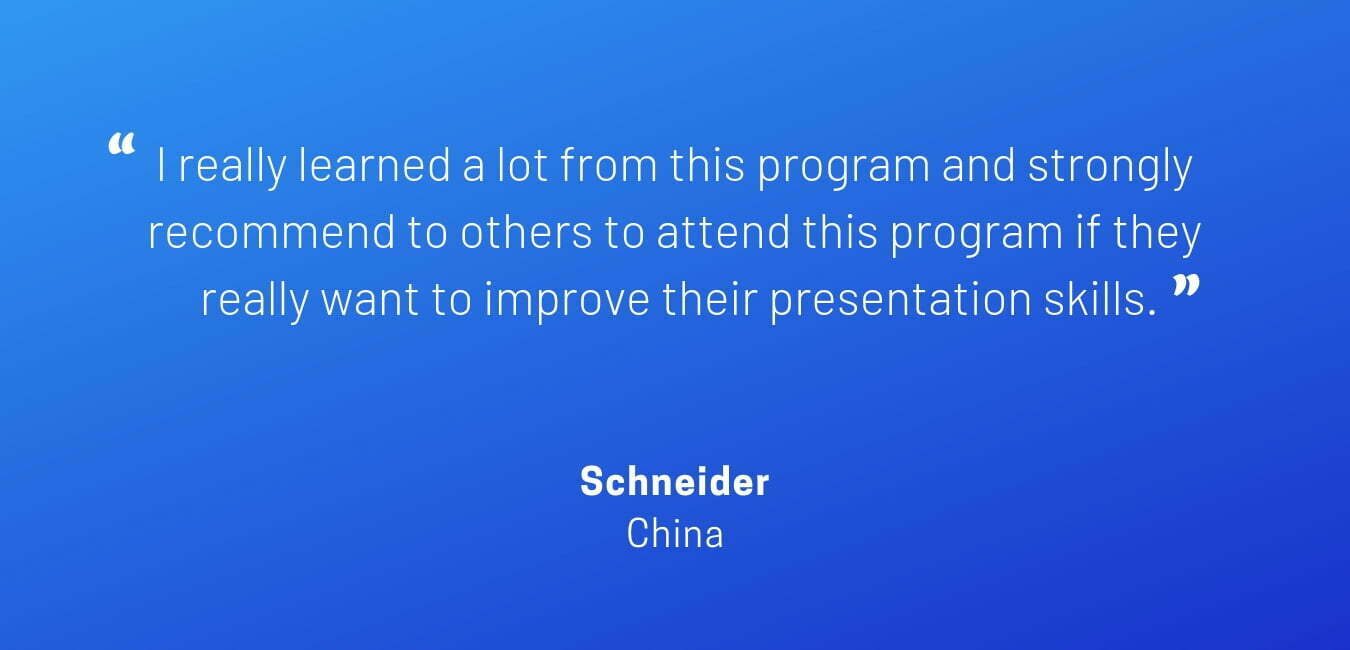 “ I really learned a lot from this program and strongly recommend to others to attend this program if they really want to improve their presentation skills. ”

Schneider
China